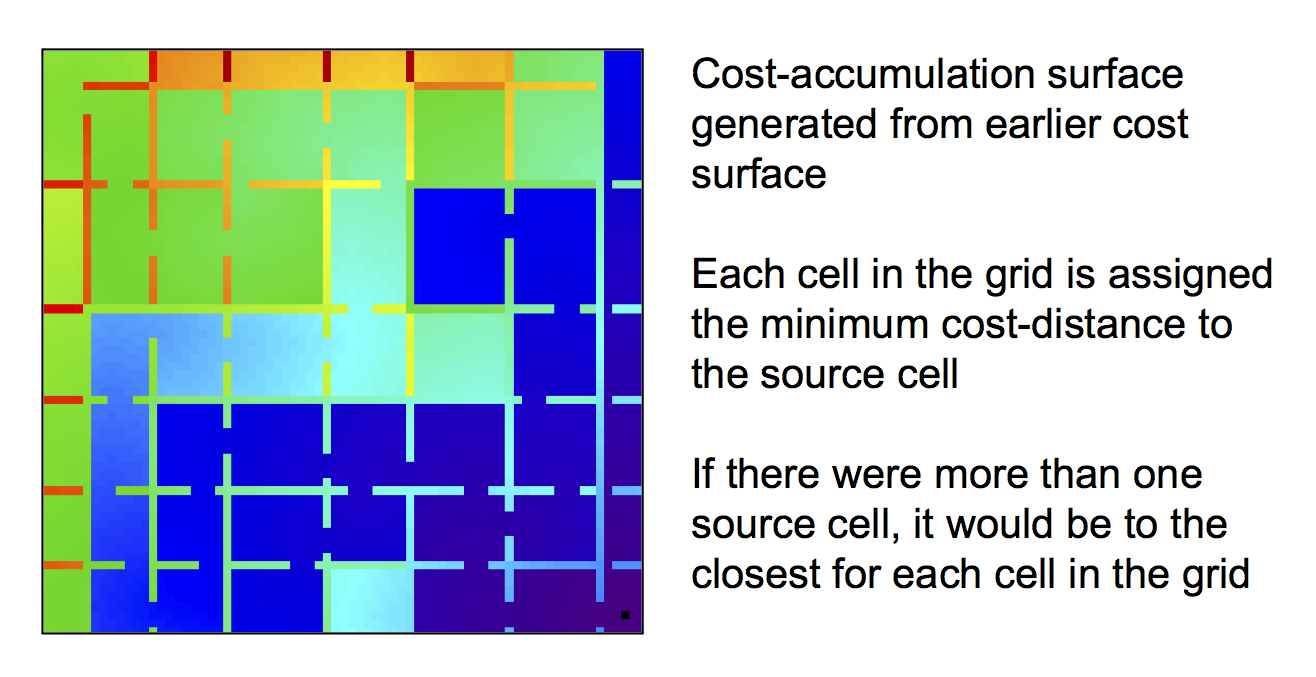 Cost-accumulation surface generated from earlier cost surface

Each cell in the grid is assigned the minimum cost-distance to the source cell

If there were more than one source cell, it would be to the closest for each cell in the grid